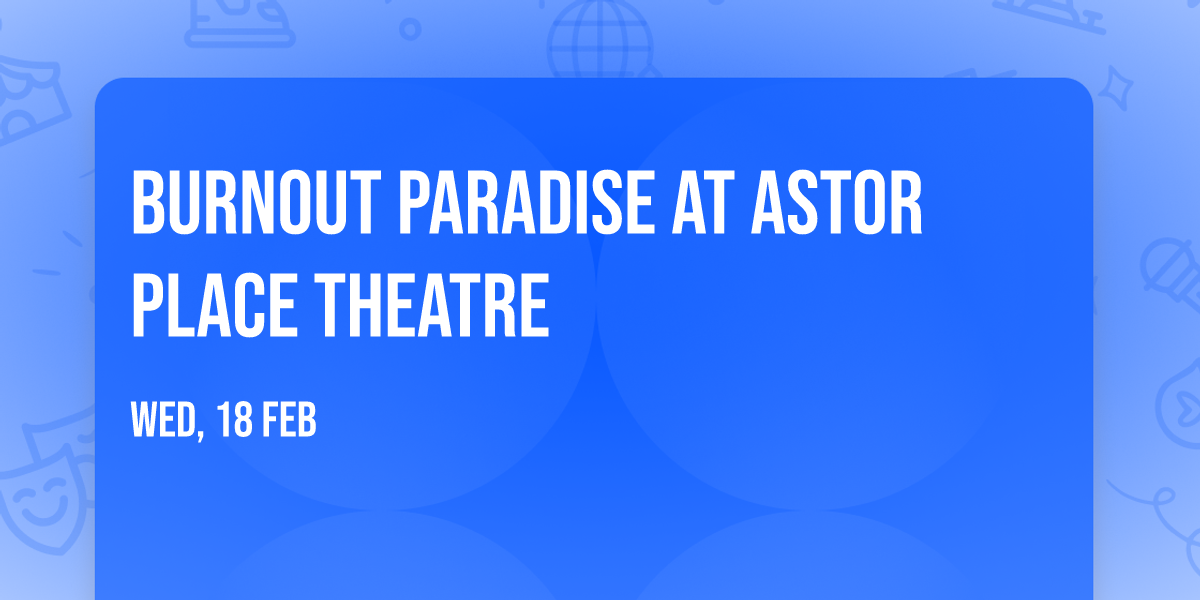 BURNOUT PARADISE AT ASTOR PLACE THEATRE

WED, 18 FEB